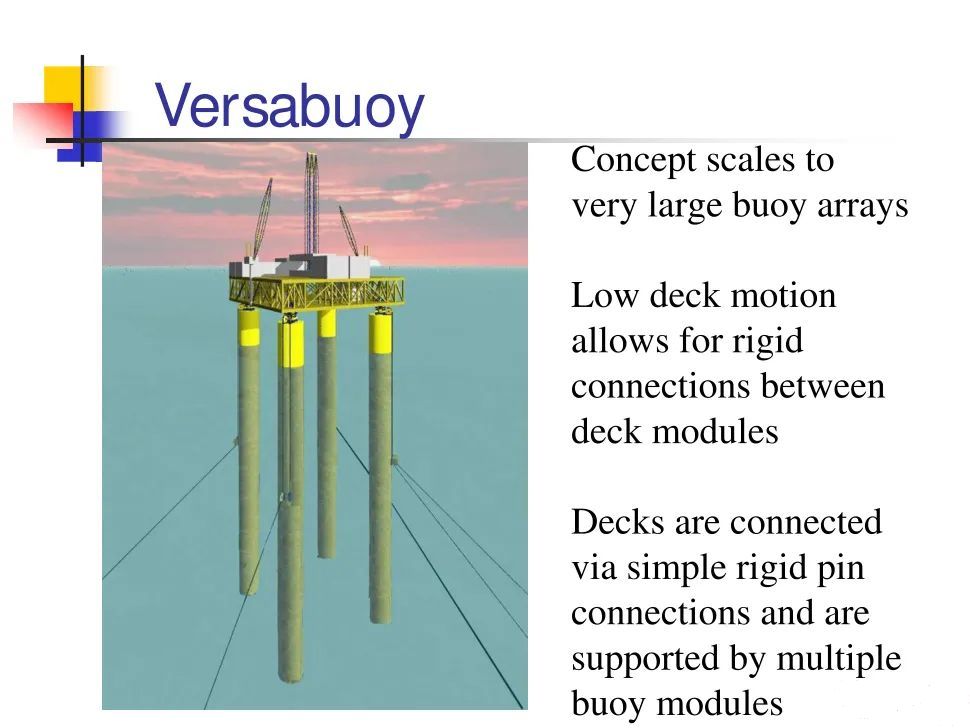 Versabuoy

Concept scales to very large buoy arrays

Low deck motion allows for rigid connections between deck modules

Decks are connected via simple rigid pin connections and are supported by multiple buoy modules